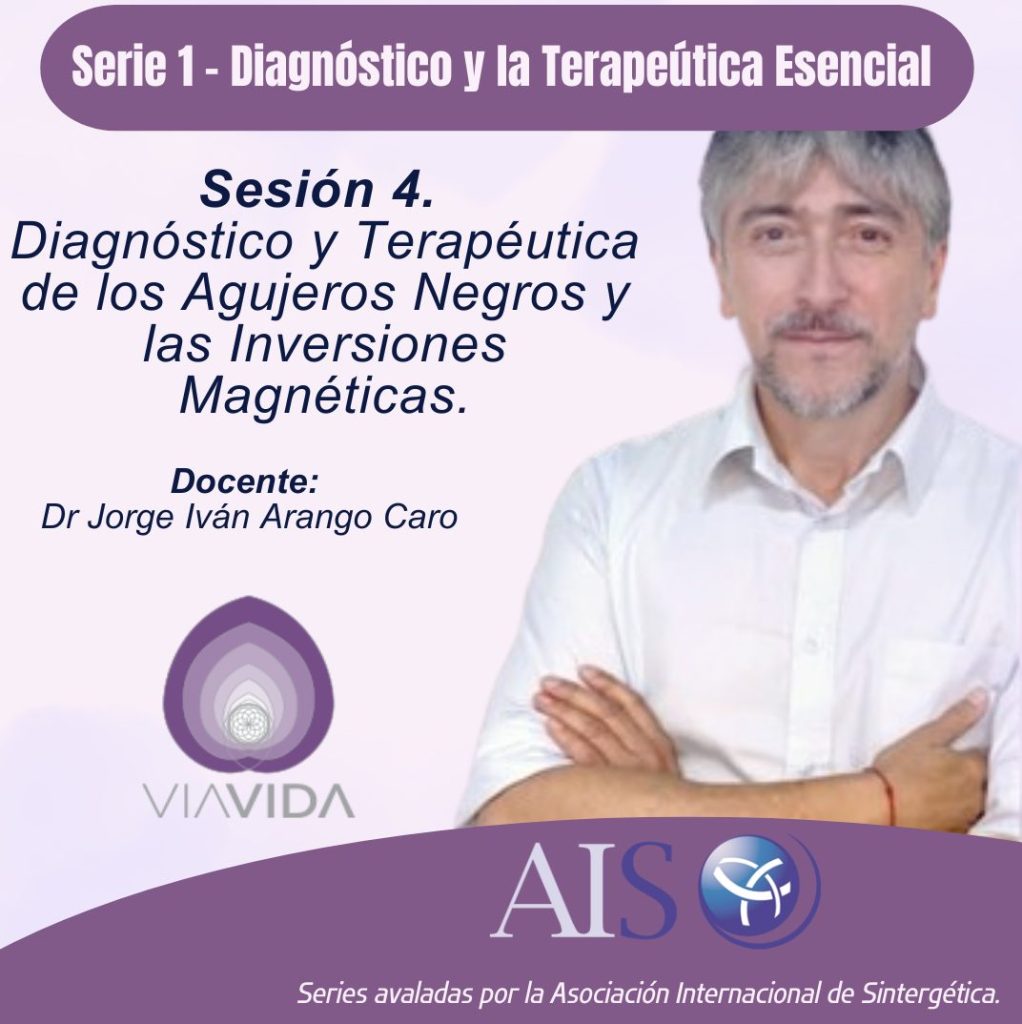 Serie 1 - Diagnóstico y la Terapeútica Esencial

Sesión 4.
Diagnóstico y Terapéutica de los Agujeros Negros y las Inversiones Magnéticas.

Docente:
Dr Jorge Iván Arango Caro

VIAVIDA

AIS

Series avaladas por la Asociación Internacional de Sintergética.